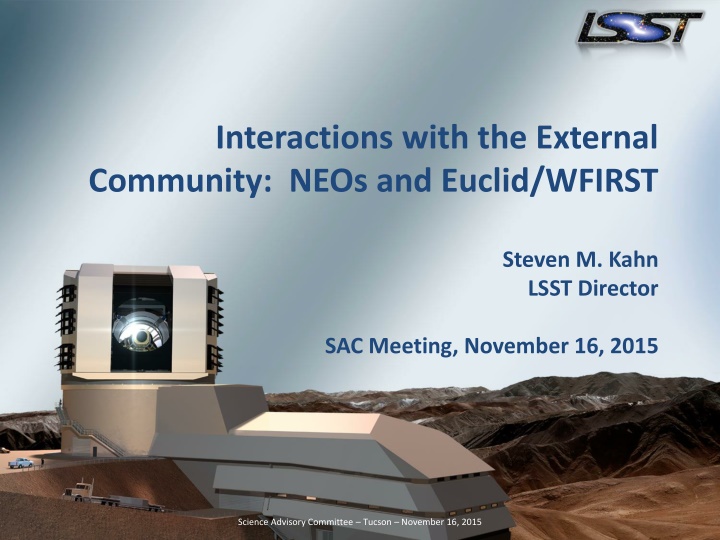 LSST

Interactions with the External Community: NEOs and Euclid/WFIRST

Steven M. Kahn
LSST Director

SAC Meeting, November 16, 2015

Science Advisory Committee – Tucson – November 16, 2015